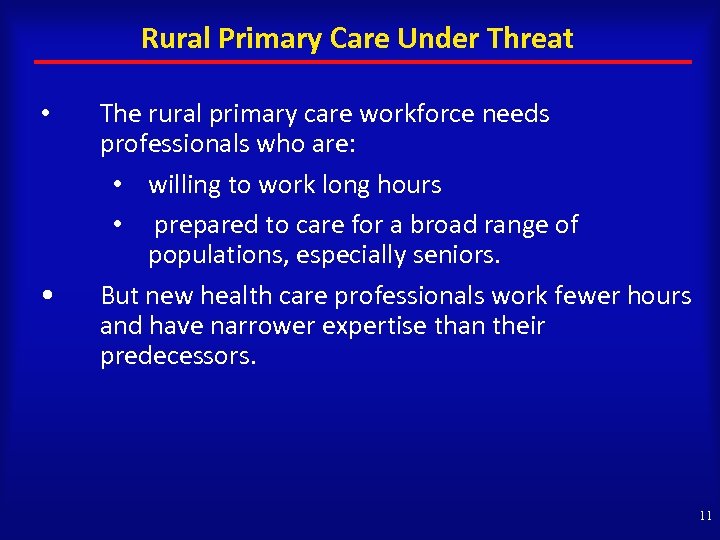 Rural Primary Care Under Threat

• The rural primary care workforce needs professionals who are:

• willing to work long hours

• prepared to care for a broad range of populations, especially seniors.

• But new health care professionals work fewer hours and have narrower expertise than their predecessors.

11